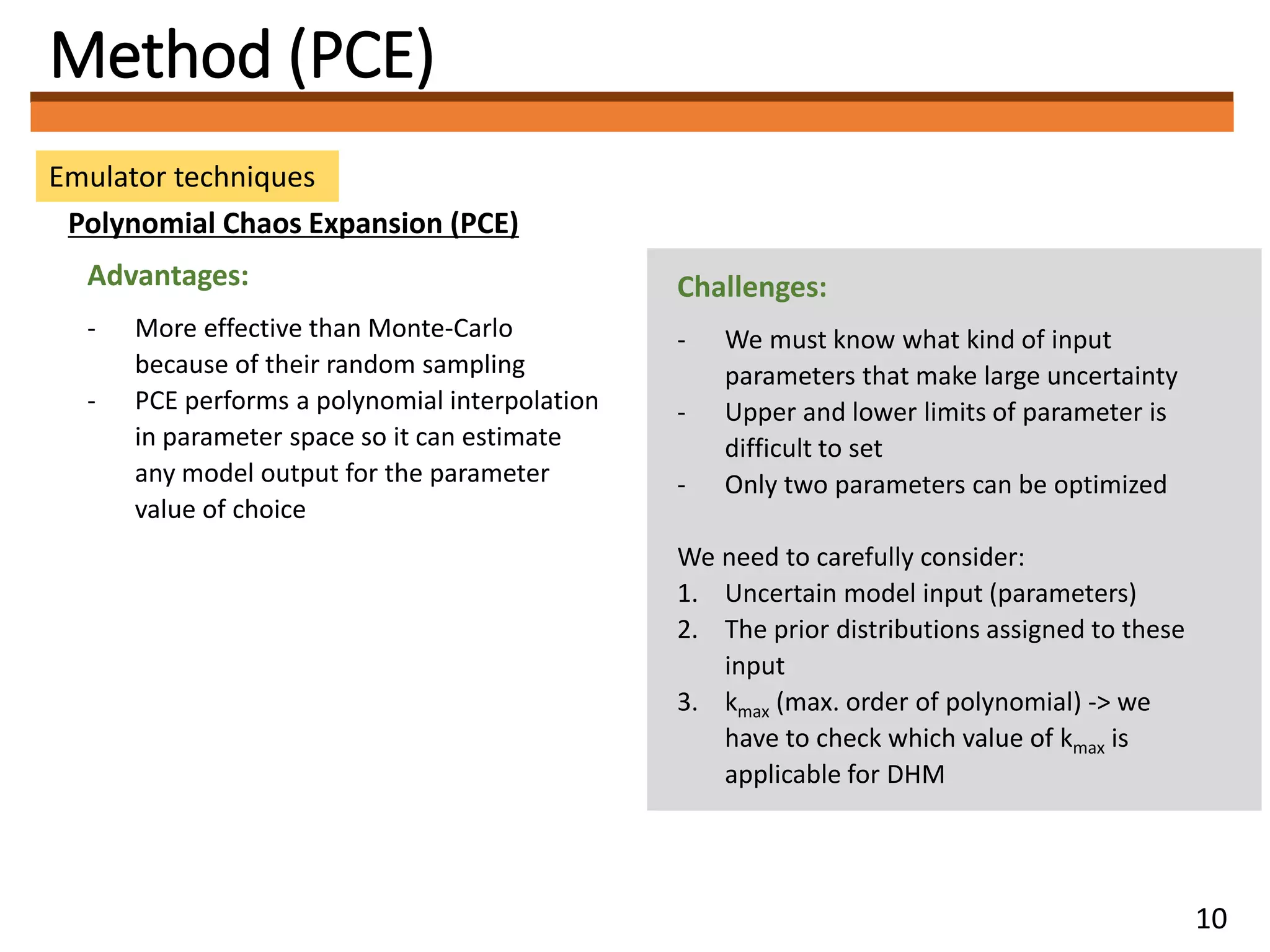 Method (PCE)

Emulator techniques

Polynomial Chaos Expansion (PCE)

Advantages:

- More effective than Monte-Carlo because of their random sampling
- PCE performs a polynomial interpolation in parameter space so it can estimate any model output for the parameter value of choice

Challenges:

- We must know what kind of input parameters that make large uncertainty
- Upper and lower limits of parameter is difficult to set
- Only two parameters can be optimized

We need to carefully consider:
1. Uncertain model input (parameters)
2. The prior distributions assigned to these input
3. $k_{max}$ (max. order of polynomial) -> we have to check which value of $k_{max}$ is applicable for DHM

10